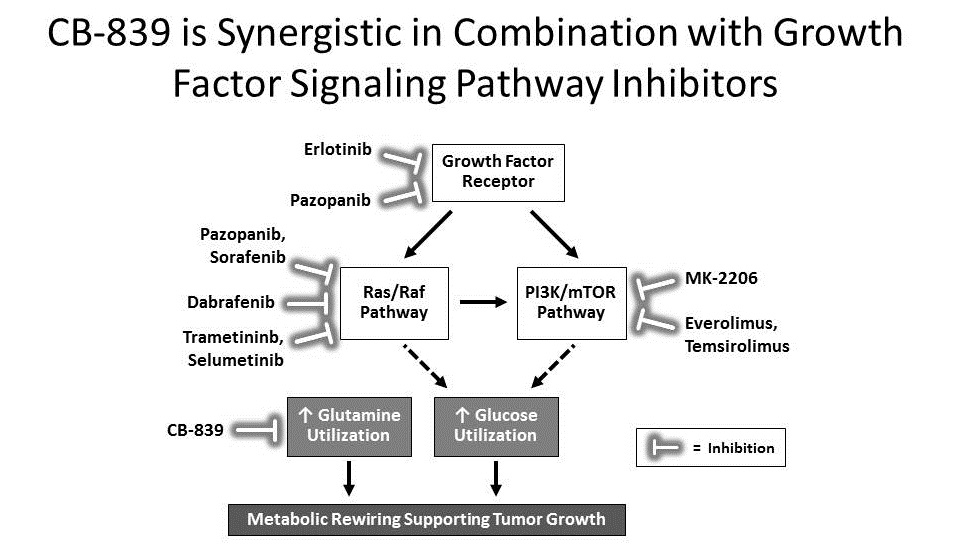 CB-839 is Synergistic in Combination with Growth Factor Signaling Pathway Inhibitors

Erlotinib

Pazopanib

Growth Factor Receptor

Pazopanib, Sorafenib

Dabrafenib

Trametininb, Selumetinib

Ras/Raf Pathway

PI3K/mTOR Pathway

MK-2206

Everolimus, Temsirolimus

CB-839

↑ Glutamine Utilization

↑ Glucose Utilization

= Inhibition

Metabolic Rewiring Supporting Tumor Growth